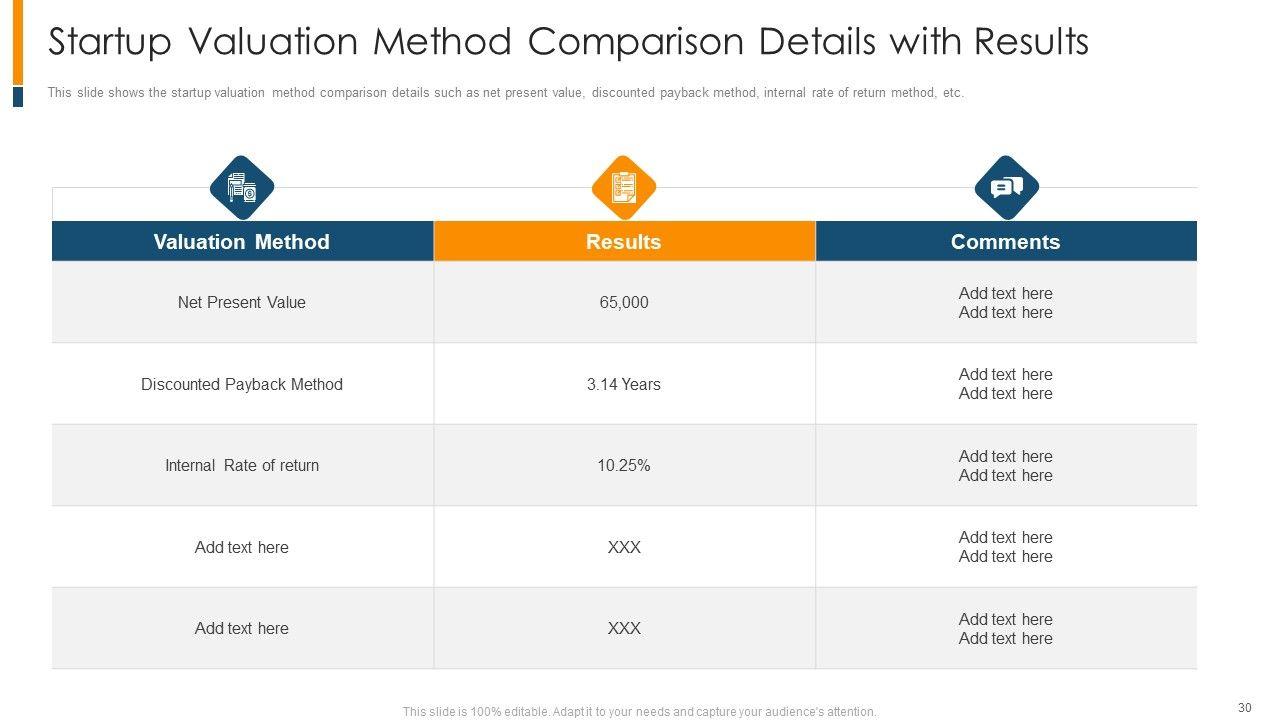 Startup Valuation Method Comparison Details with Results

This slide shows the startup valuation method comparison details such as net present value, discounted payback method, internal rate of return method, etc.

| Valuation Method | Results | Comments |
|---|---|---|
| Net Present Value | 65,000 | Add text here Add text here |
| Discounted Payback Method | 3.14 Years | Add text here Add text here |
| Internal Rate of return | 10.25% | Add text here Add text here |
| Add text here | XXX | Add text here Add text here |
| Add text here | XXX | Add text here Add text here |

This slide is 100% editable. Adapt it to your needs and capture your audience's attention.

30